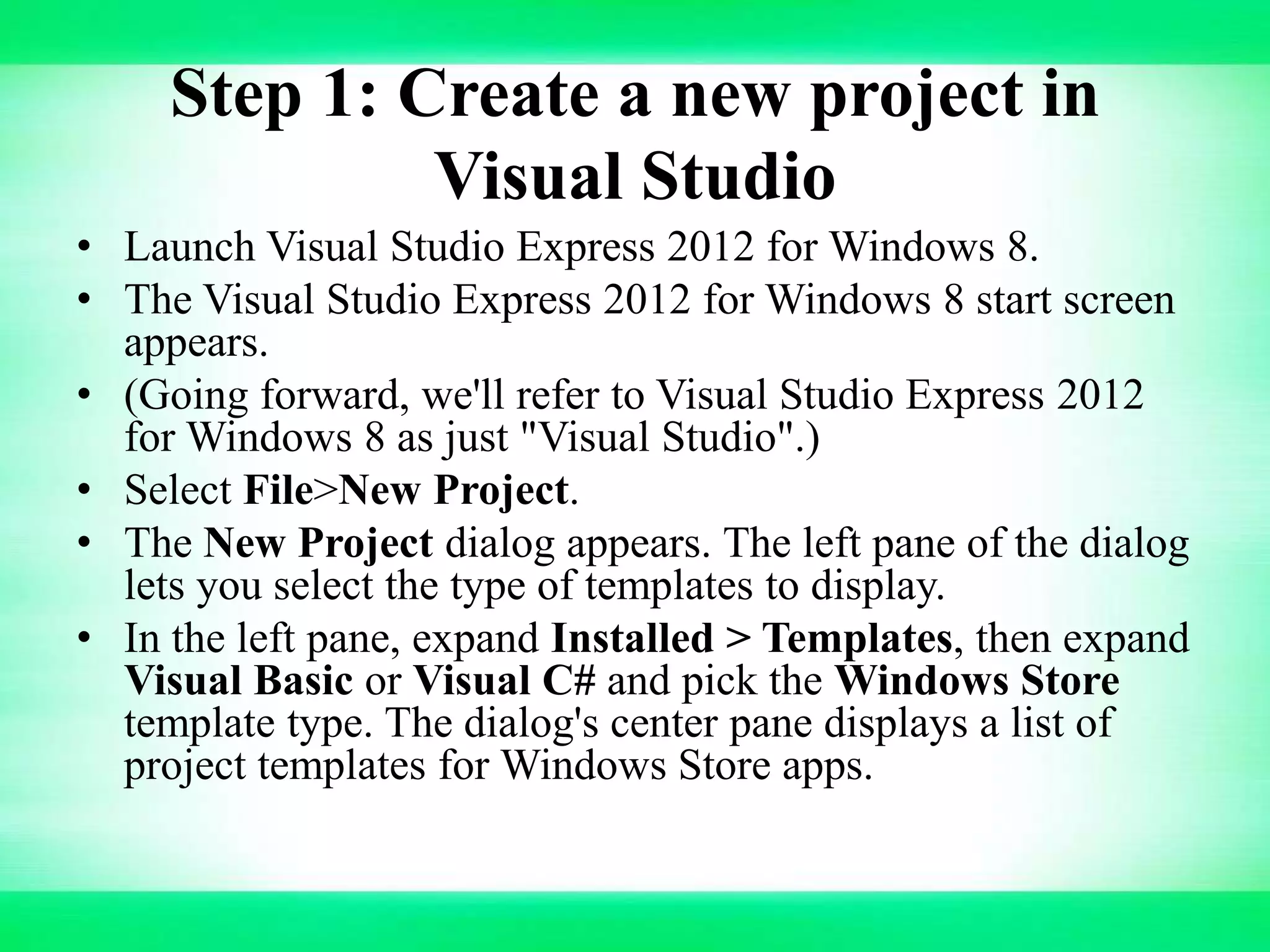 Step 1: Create a new project in Visual Studio

• Launch Visual Studio Express 2012 for Windows 8.
• The Visual Studio Express 2012 for Windows 8 start screen appears.
• (Going forward, we'll refer to Visual Studio Express 2012 for Windows 8 as just "Visual Studio".)
• Select File>New Project.
• The New Project dialog appears. The left pane of the dialog lets you select the type of templates to display.
• In the left pane, expand Installed > Templates, then expand Visual Basic or Visual C# and pick the Windows Store template type. The dialog's center pane displays a list of project templates for Windows Store apps.